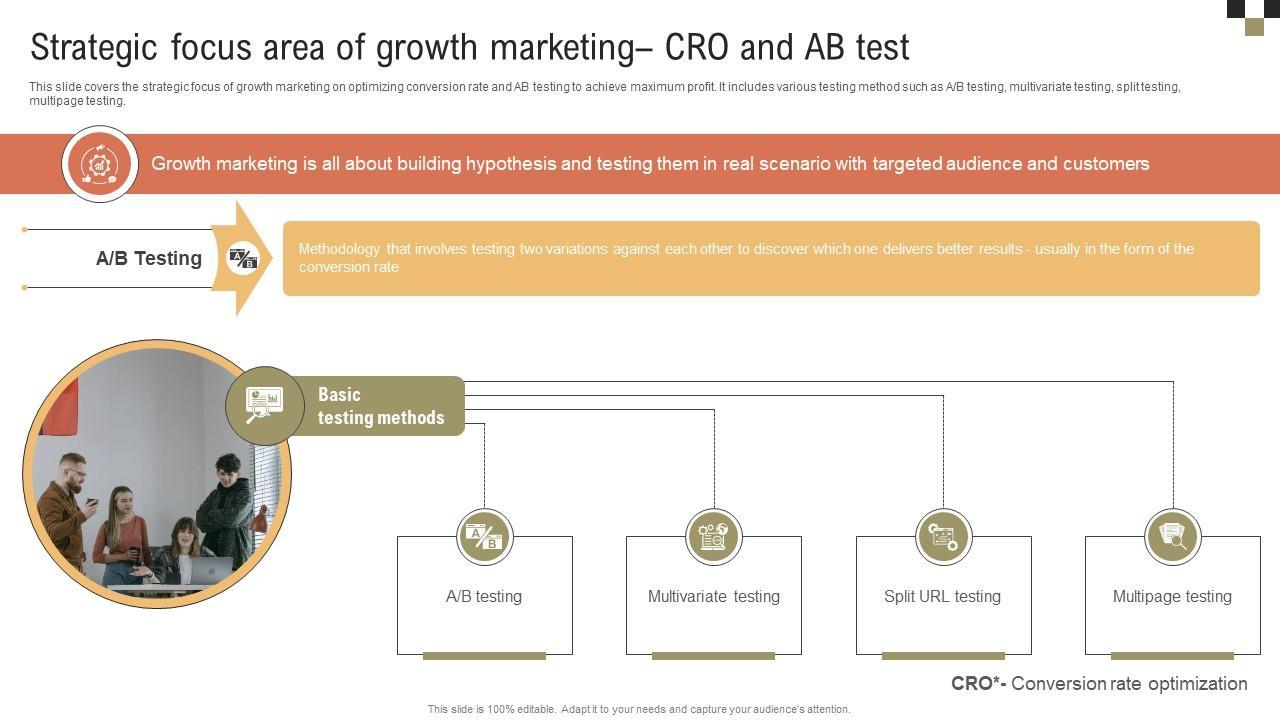 Strategic focus area of growth marketing– CRO and AB test

This slide covers the strategic focus of growth marketing on optimizing conversion rate and AB testing to achieve maximum profit. It includes various testing method such as A/B testing, multivariate testing, split testing, multipage testing.

Growth marketing is all about building hypothesis and testing them in real scenario with targeted audience and customers

A/B Testing

Methodology that involves testing two variations against each other to discover which one delivers better results - usually in the form of the conversion rate

Basic testing methods

A/B testing

Multivariate testing

Split URL testing

Multipage testing

CRO*- Conversion rate optimization

This slide is 100% editable. Adapt it to your needs and capture your audience's attention.